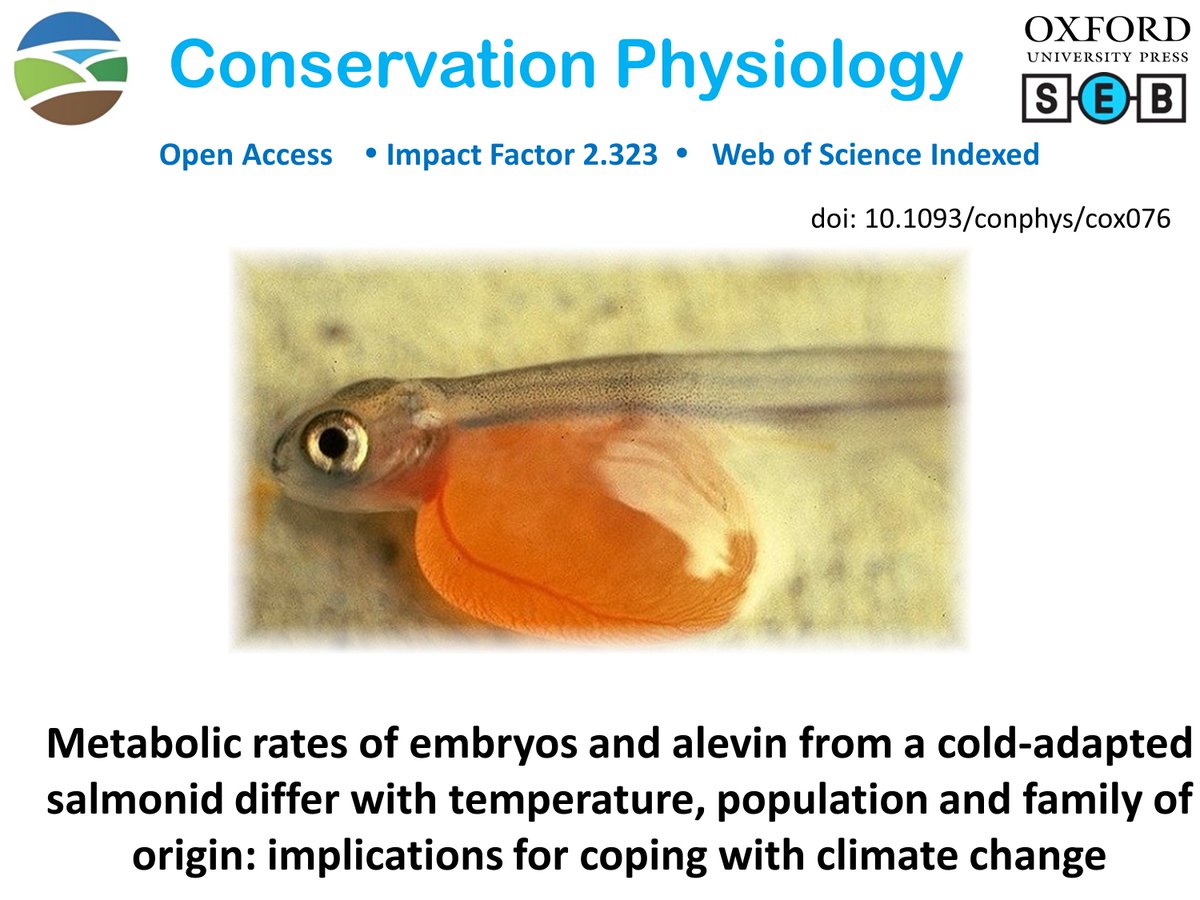 Conservation Physiology

OXFORD
UNIVERSITY PRESS

S E B

Open Access • Impact Factor 2.323 • Web of Science Indexed

doi: 10.1093/conphys/cox076

Metabolic rates of embryos and alevin from a cold-adapted salmonid differ with temperature, population and family of origin: implications for coping with climate change